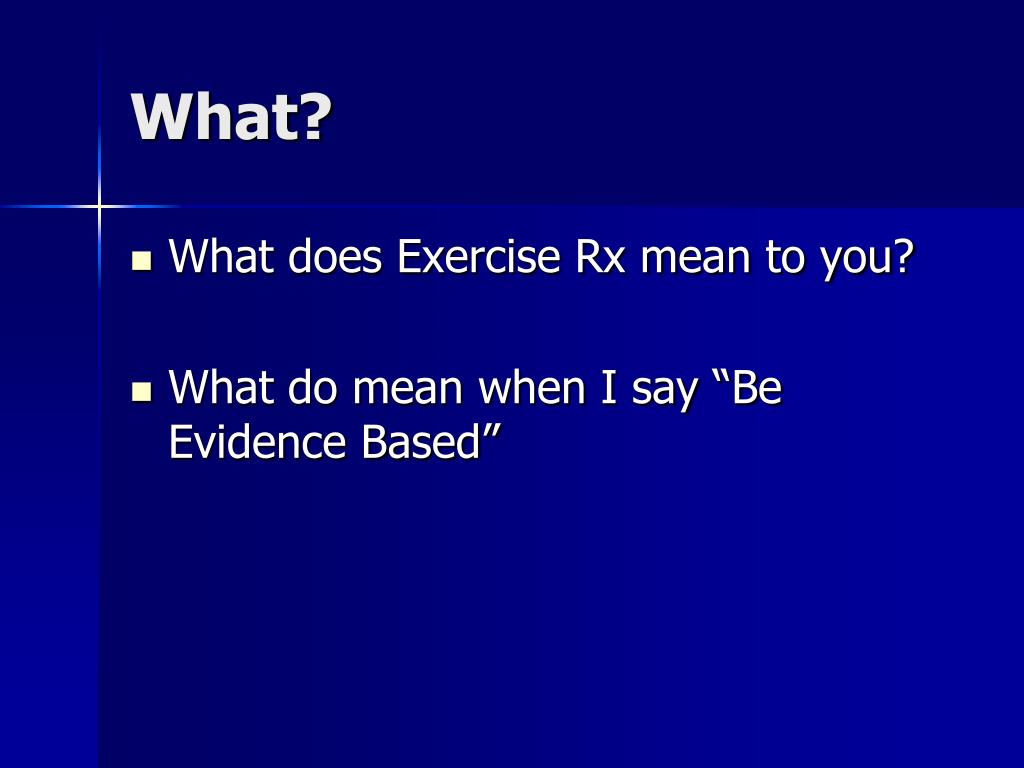 What?

What does Exercise Rx mean to you?

What do mean when I say “Be Evidence Based”